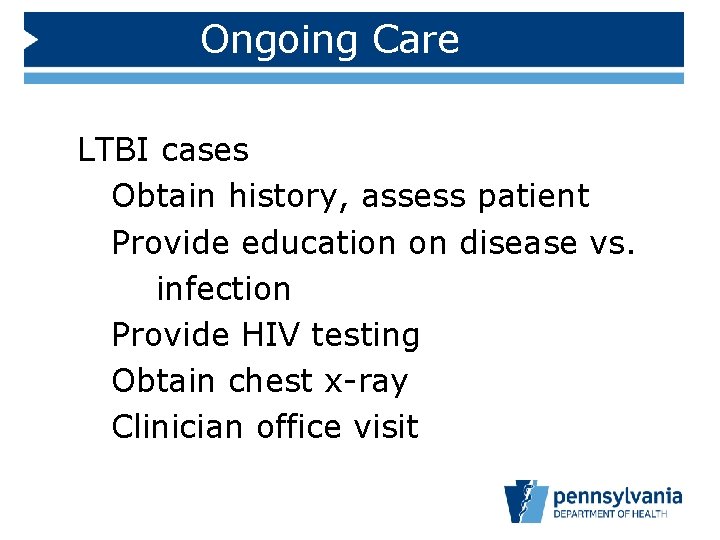 Ongoing Care

LTBI cases

Obtain history, assess patient

Provide education on disease vs. infection

Provide HIV testing

Obtain chest x-ray

Clinician office visit

pennsylvania
DEPARTMENT OF HEALTH